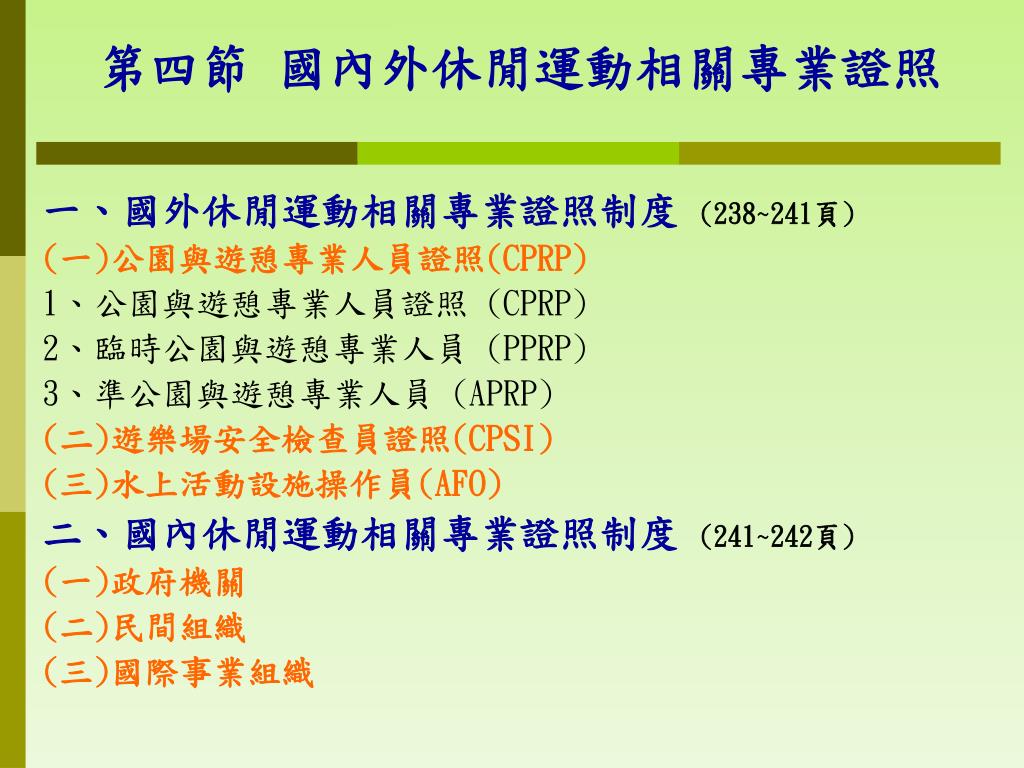 第四節 國內外休閒運動相關專業證照

一、國外休閒運動相關專業證照制度 (238~241頁)
(一)公園與遊憩專業人員證照(CPRP)
1、公園與遊憩專業人員證照 (CPRP)
2、臨時公園與遊憩專業人員 (PPRP)
3、準公園與遊憩專業人員 (APRP)
(二)遊樂場安全檢查員證照(CPSI)
(三)水上活動設施操作員(AFO)

二、國內休閒運動相關專業證照制度 (241~242頁)
(一)政府機關
(二)民間組織
(三)國際事業組織